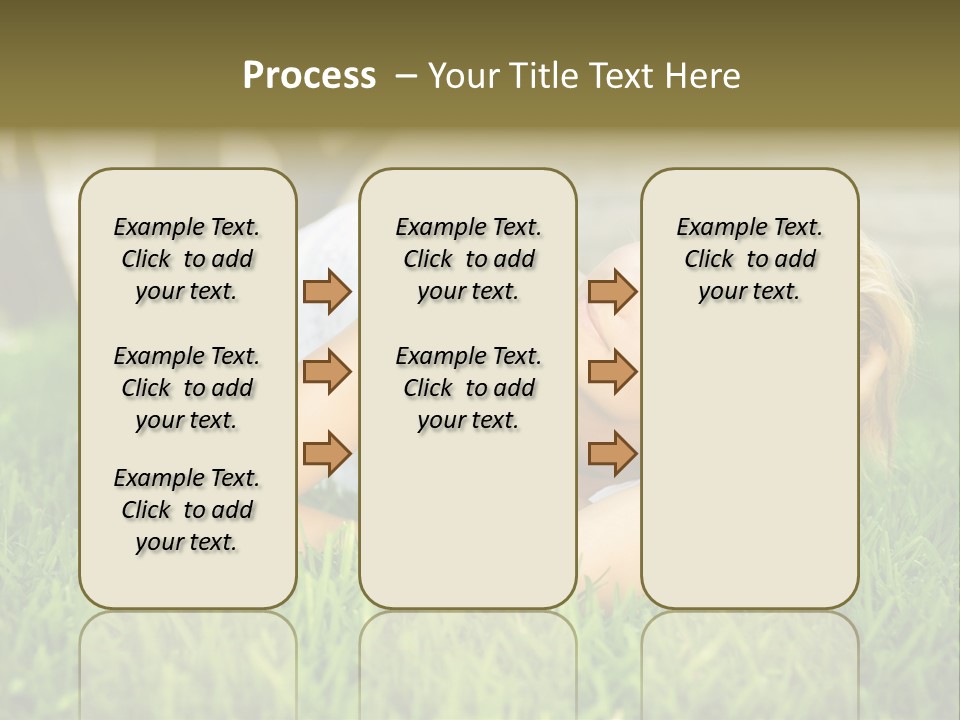 Process – Your Title Text Here

Example Text. Click to add your text.

Example Text. Click to add your text.

Example Text. Click to add your text.

Example Text. Click to add your text.

Example Text. Click to add your text.

Example Text. Click to add your text.